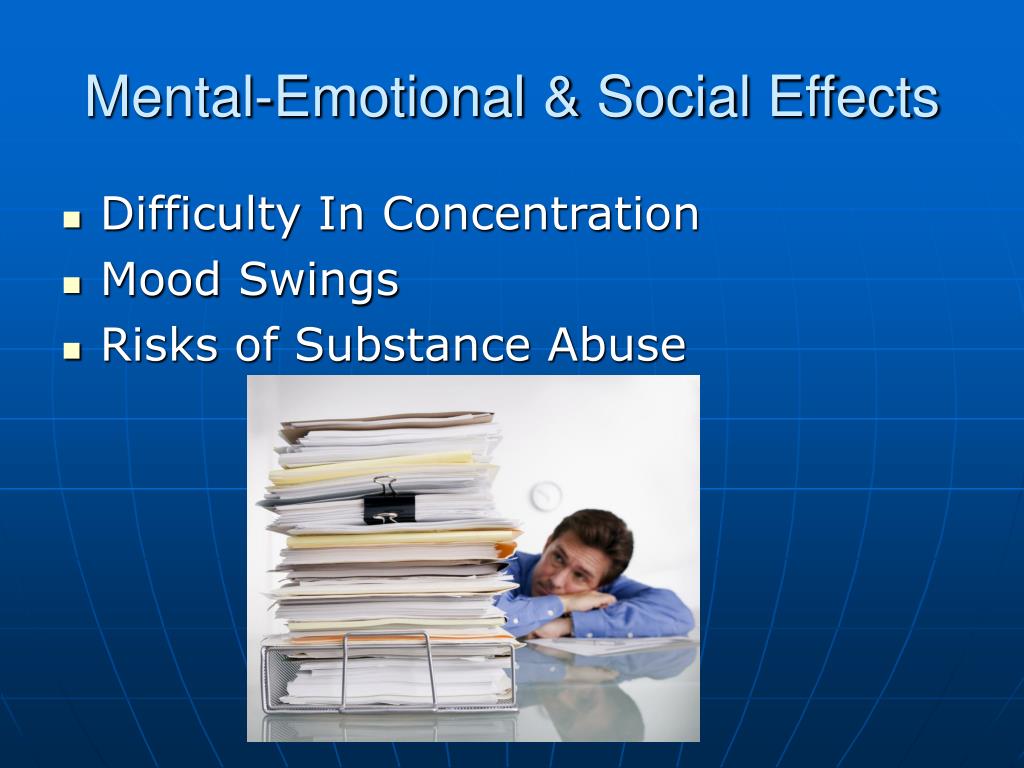 Mental-Emotional & Social Effects

- Difficulty In Concentration
- Mood Swings
- Risks of Substance Abuse